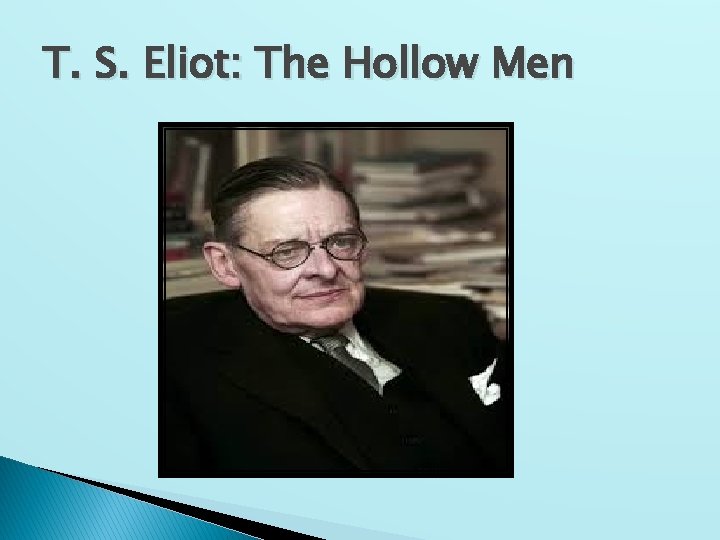 T. S. Eliot: The Hollow Men